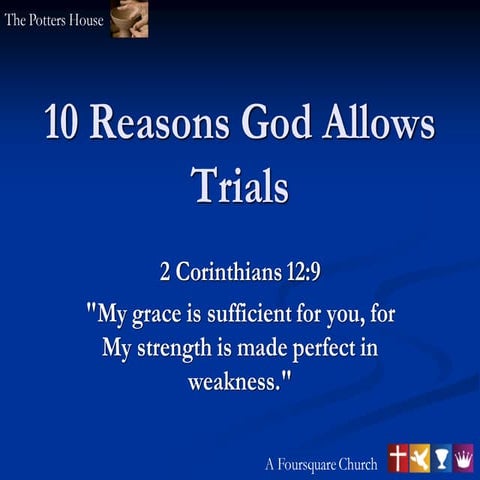 The Potters House

10 Reasons God Allows Trials

2 Corinthians 12:9

"My grace is sufficient for you, for My strength is made perfect in weakness."

A Foursquare Church